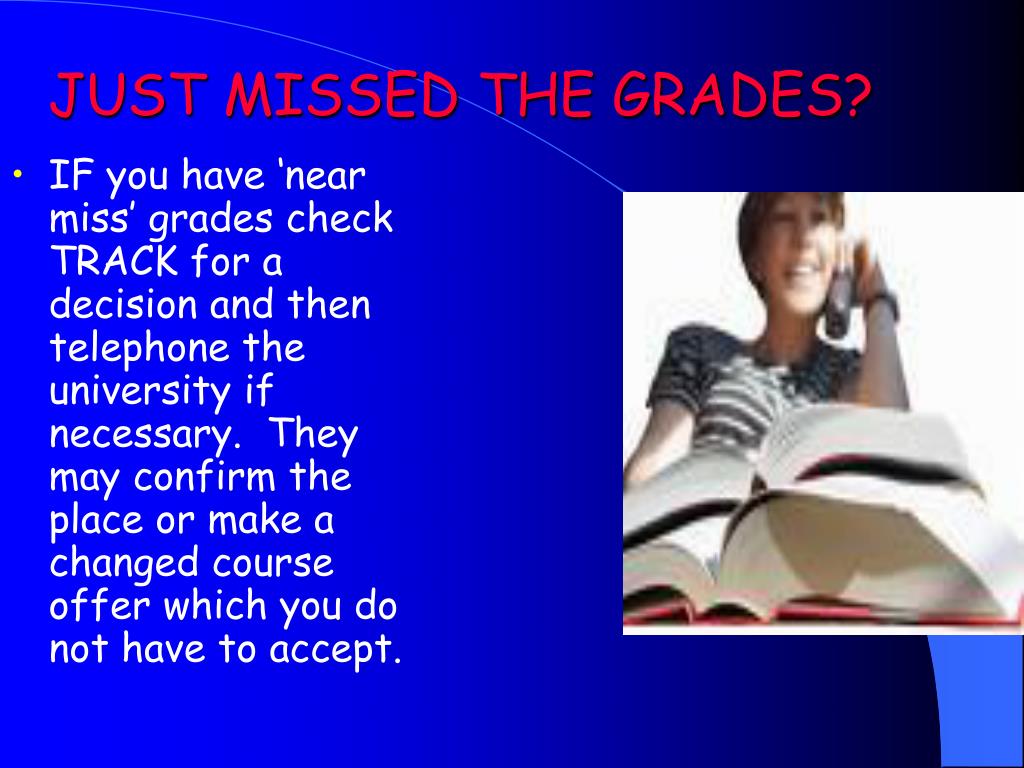 JUST MISSED THE GRADES?

• IF you have ‘near miss’ grades check TRACK for a decision and then telephone the university if necessary. They may confirm the place or make a changed course offer which you do not have to accept.